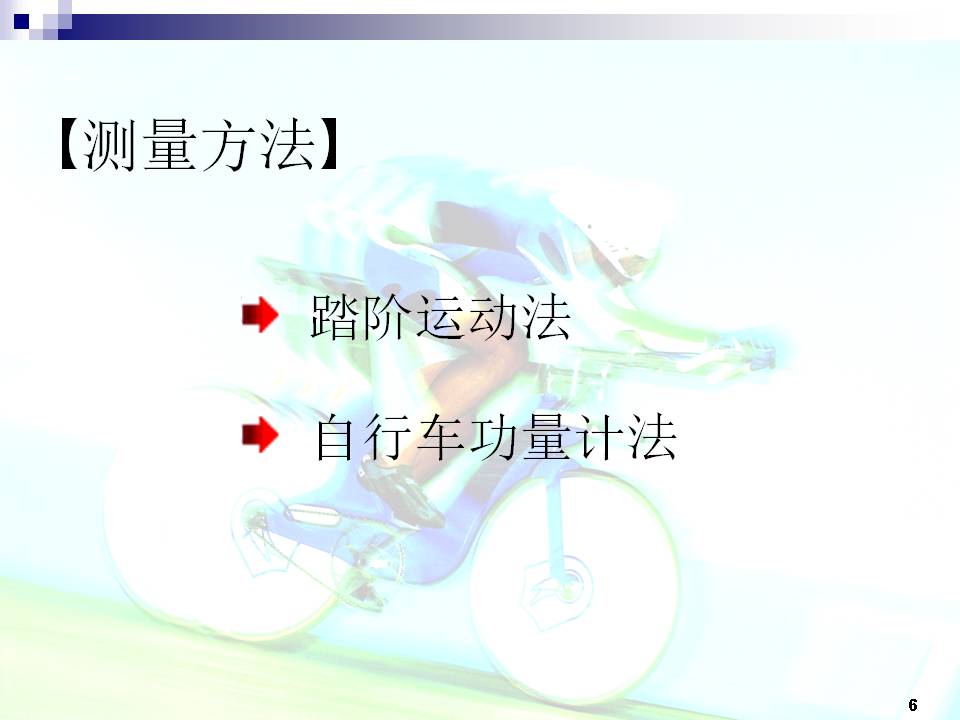 【测量方法】

踏阶运动法

自行车功量计法

6